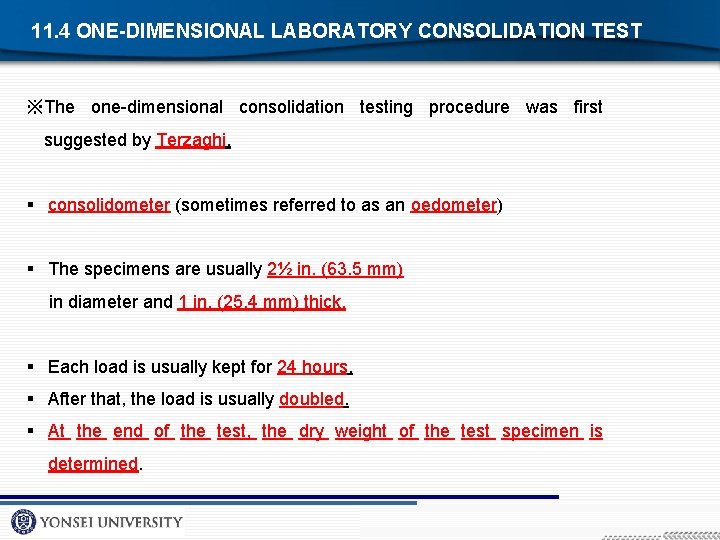 11.4 ONE-DIMENSIONAL LABORATORY CONSOLIDATION TEST

※The one-dimensional consolidation testing procedure was first suggested by Terzaghi.

▪ consolidometer (sometimes referred to as an oedometer)

▪ The specimens are usually 2½ in. (63.5 mm) in diameter and 1 in. (25.4 mm) thick.

▪ Each load is usually kept for 24 hours.
▪ After that, the load is usually doubled.
▪ At the end of the test, the dry weight of the test specimen is determined.

YONSEI UNIVERSITY